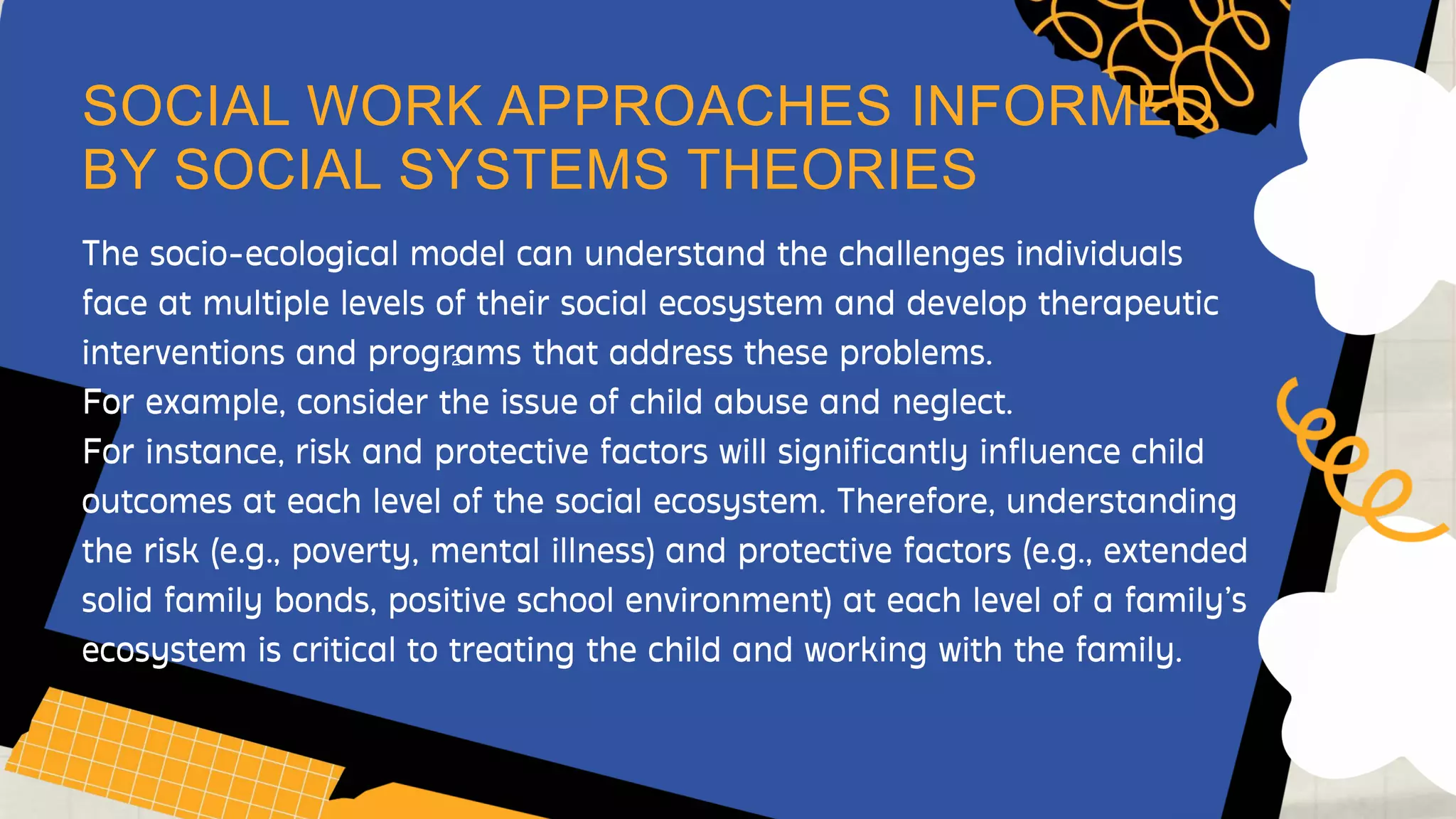 SOCIAL WORK APPROACHES INFORMED BY SOCIAL SYSTEMS THEORIES

The socio-ecological model can understand the challenges individuals face at multiple levels of their social ecosystem and develop therapeutic interventions and programs that address these problems.
For example, consider the issue of child abuse and neglect.
For instance, risk and protective factors will significantly influence child outcomes at each level of the social ecosystem. Therefore, understanding the risk (e.g., poverty, mental illness) and protective factors (e.g., extended solid family bonds, positive school environment) at each level of a family's ecosystem is critical to treating the child and working with the family.